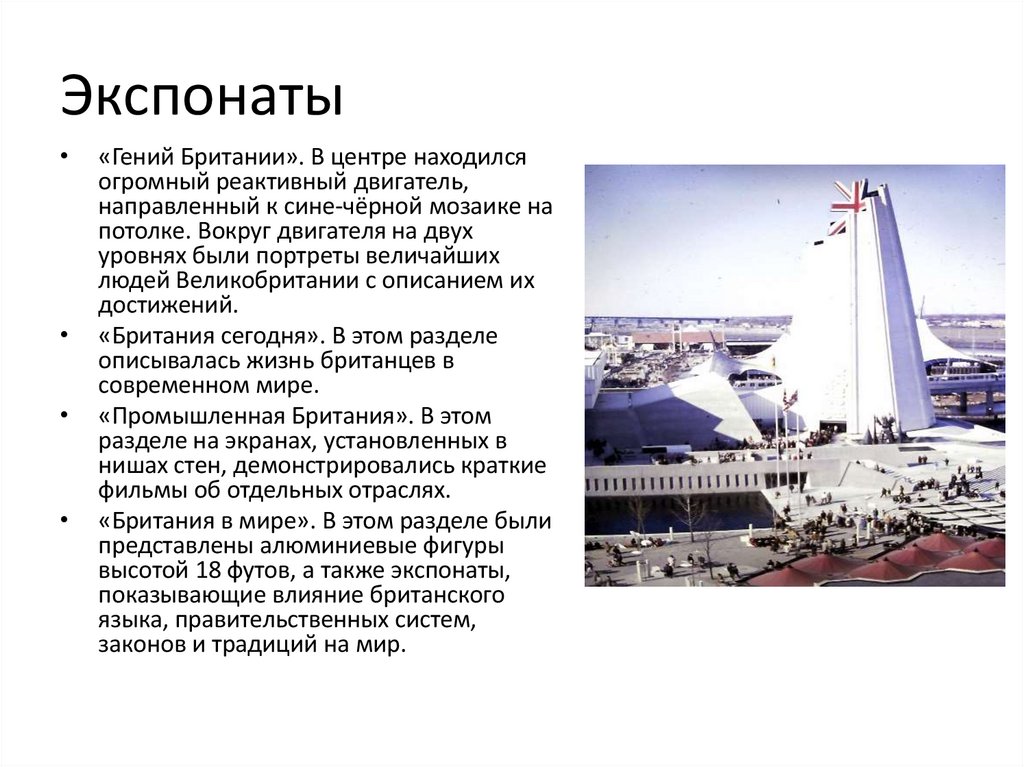 Экспонаты

• «Гений Британии». В центре находился огромный реактивный двигатель, направленный к сине-чёрной мозаике на потолке. Вокруг двигателя на двух уровнях были портреты величайших людей Великобритании с описанием их достижений.

• «Британия сегодня». В этом разделе описывалась жизнь британцев в современном мире.

• «Промышленная Британия». В этом разделе на экранах, установленных в нишах стен, демонстрировались краткие фильмы об отдельных отраслях.

• «Британия в мире». В этом разделе были представлены алюминиевые фигуры высотой 18 футов, а также экспонаты, показывающие влияние британского языка, правительственных систем, законов и традиций на мир.